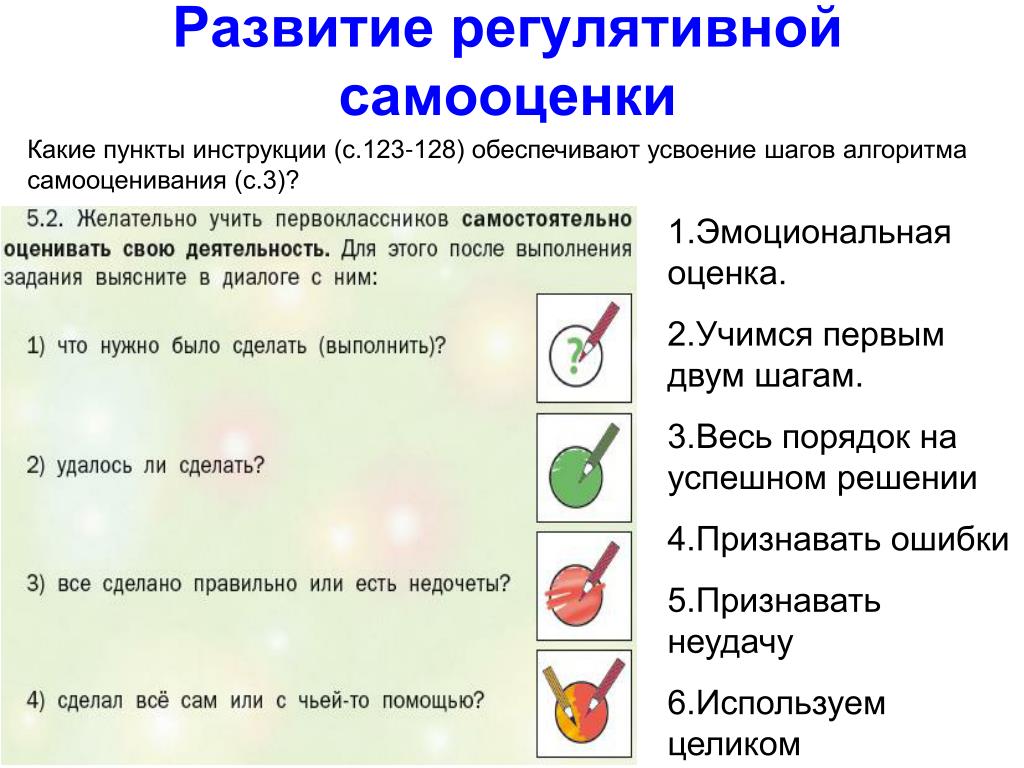 Развитие регулятивной самооценки

Какие пункты инструкции (с.123-128) обеспечивают усвоение шагов алгоритма самооценивания (с.3)?

5.2. Желательно учить первоклассников самостоятельно оценивать свою деятельность. Для этого после выполнения задания выясните в диалоге с ним:

1) что нужно было сделать (выполнить)?

?

2) удалось ли сделать?

3) все сделано правильно или есть недочеты?

4) сделал всё сам или с чьей-то помощью?

1.Эмоциональная оценка.

2.Учимся первым двум шагам.

3.Весь порядок на успешном решении

4.Признавать ошибки

5.Признавать неудачу

6.Используем целиком